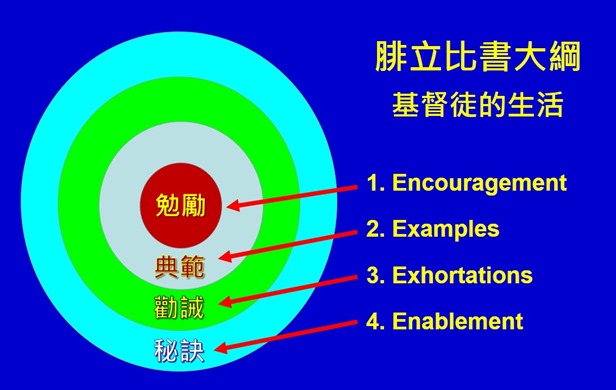 腓立比書大綱
基督徒的生活

勉勵
典範
勸誡
秘訣

1. Encouragement
2. Examples
3. Exhortations
4. Enablement